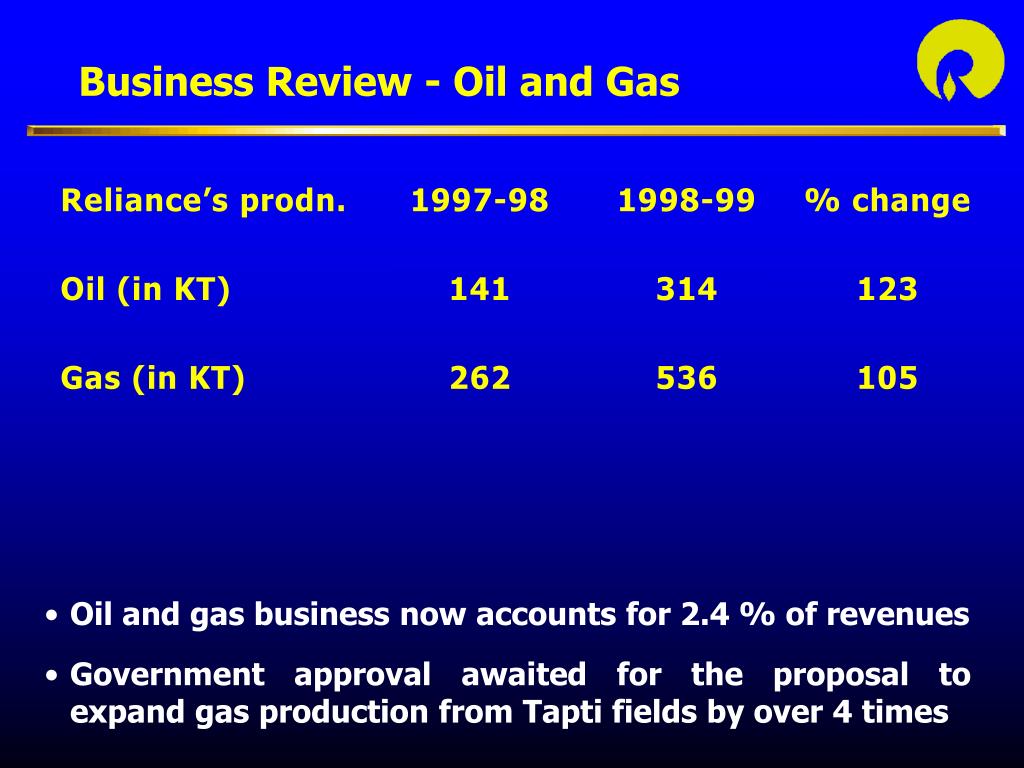 Business Review - Oil and Gas

| Reliance's prodn. | 1997-98 | 1998-99 | % change |
|---|---|---|---|
| Oil (in KT) | 141 | 314 | 123 |
| Gas (in KT) | 262 | 536 | 105 |

• Oil and gas business now accounts for 2.4 % of revenues

• Government approval awaited for the proposal to expand gas production from Tapti fields by over 4 times